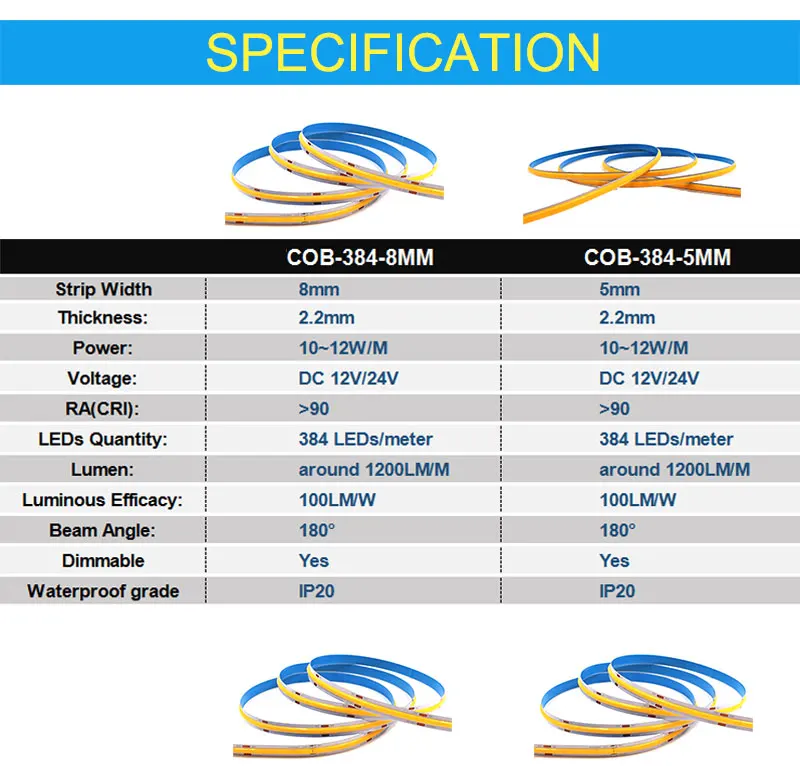 SPECIFICATION

| | COB-384-8MM | COB-384-5MM |
|---|---|---|
| Strip Width | 8mm | 5mm |
| Thickness: | 2.2mm | 2.2mm |
| Power: | 10~12W/M | 10~12W/M |
| Voltage: | DC 12V/24V | DC 12V/24V |
| RA(CRI): | >90 | >90 |
| LEDs Quantity: | 384 LEDs/meter | 384 LEDs/meter |
| Lumen: | around 1200LM/M | around 1200LM/M |
| Luminous Efficacy: | 100LM/W | 100LM/W |
| Beam Angle: | 180° | 180° |
| Dimmable | Yes | Yes |
| Waterproof grade | IP20 | IP20 |